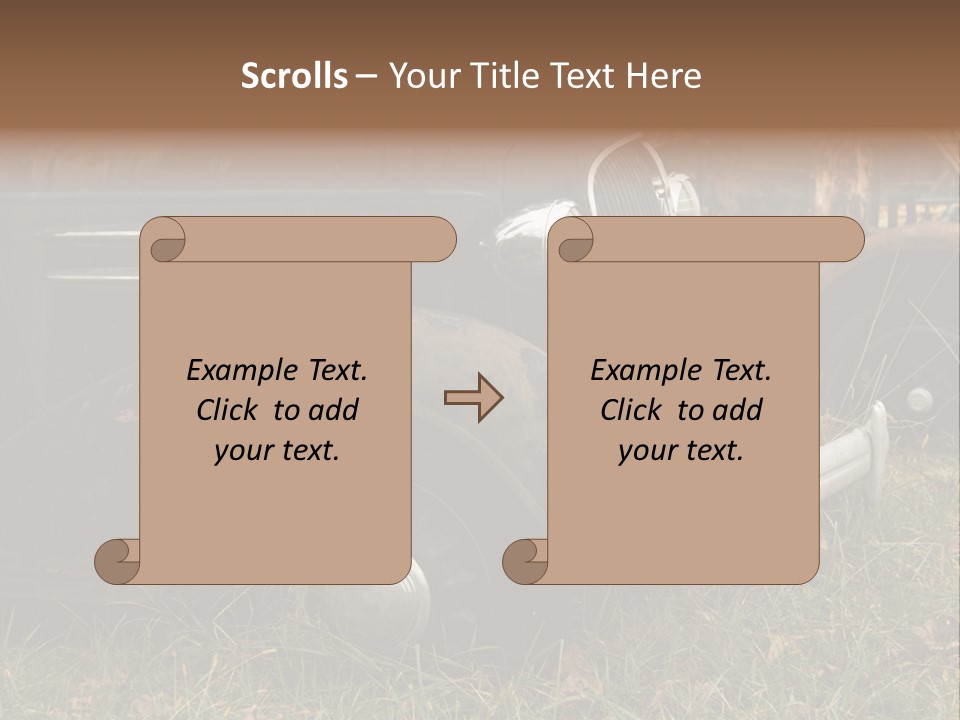 Scrolls – Your Title Text Here

Example Text. Click to add your text.

Example Text. Click to add your text.